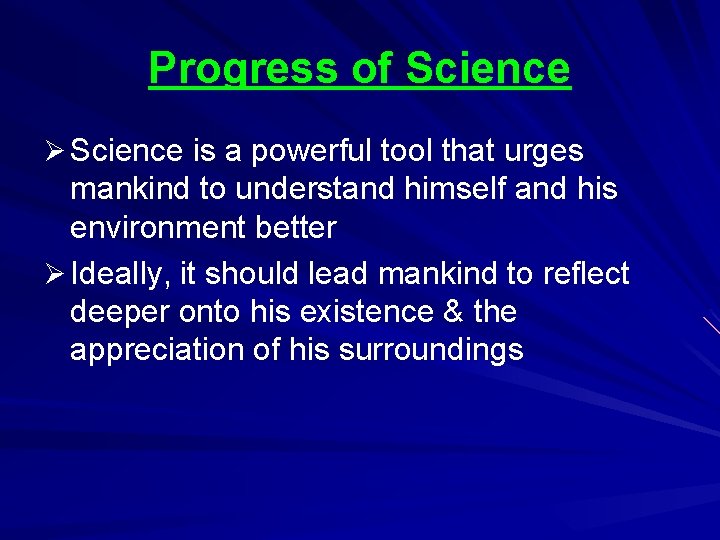 Progress of Science

➢ Science is a powerful tool that urges mankind to understand himself and his environment better

➢ Ideally, it should lead mankind to reflect deeper onto his existence & the appreciation of his surroundings